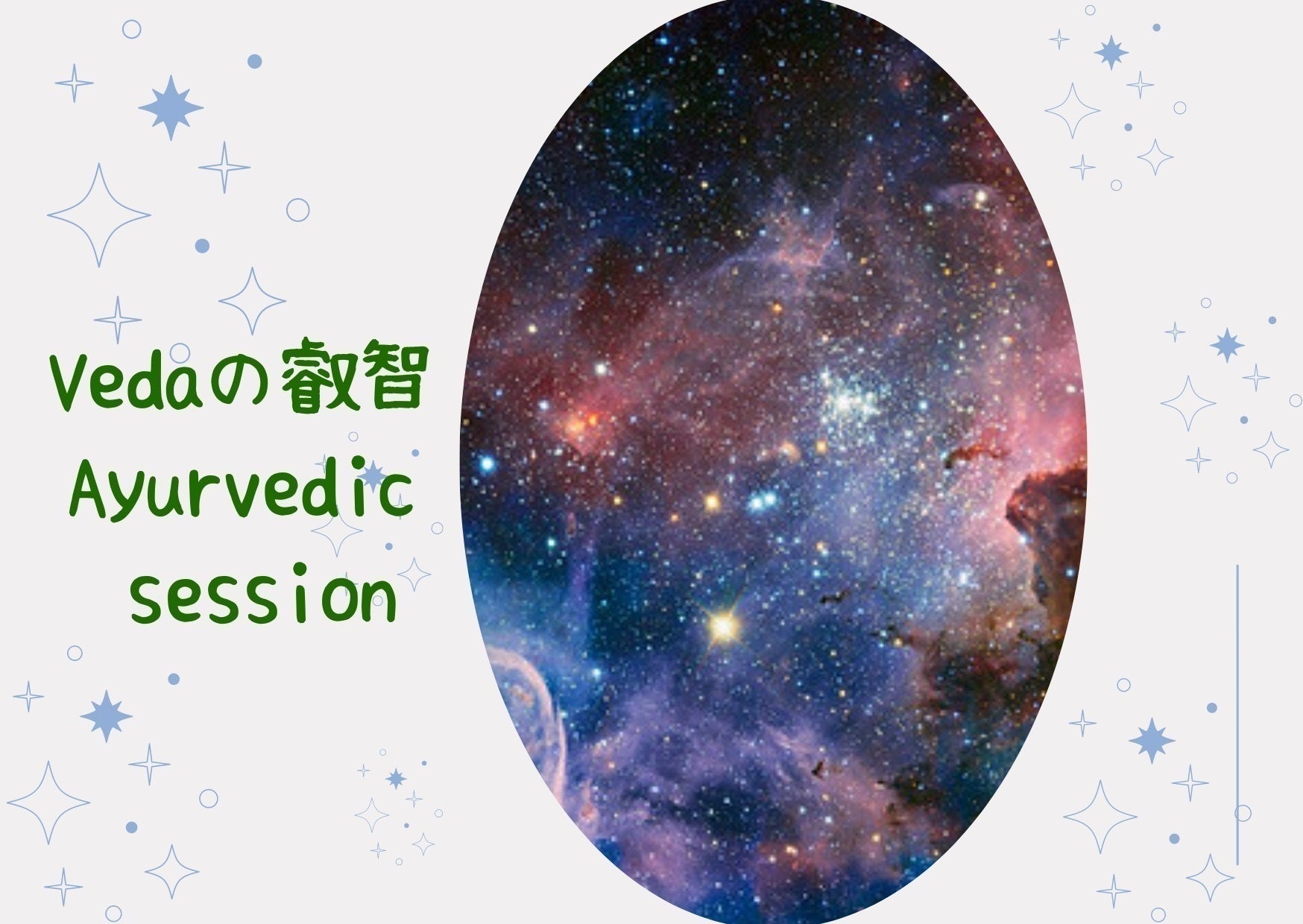 Vedaの叡智
Ayurvedic
session